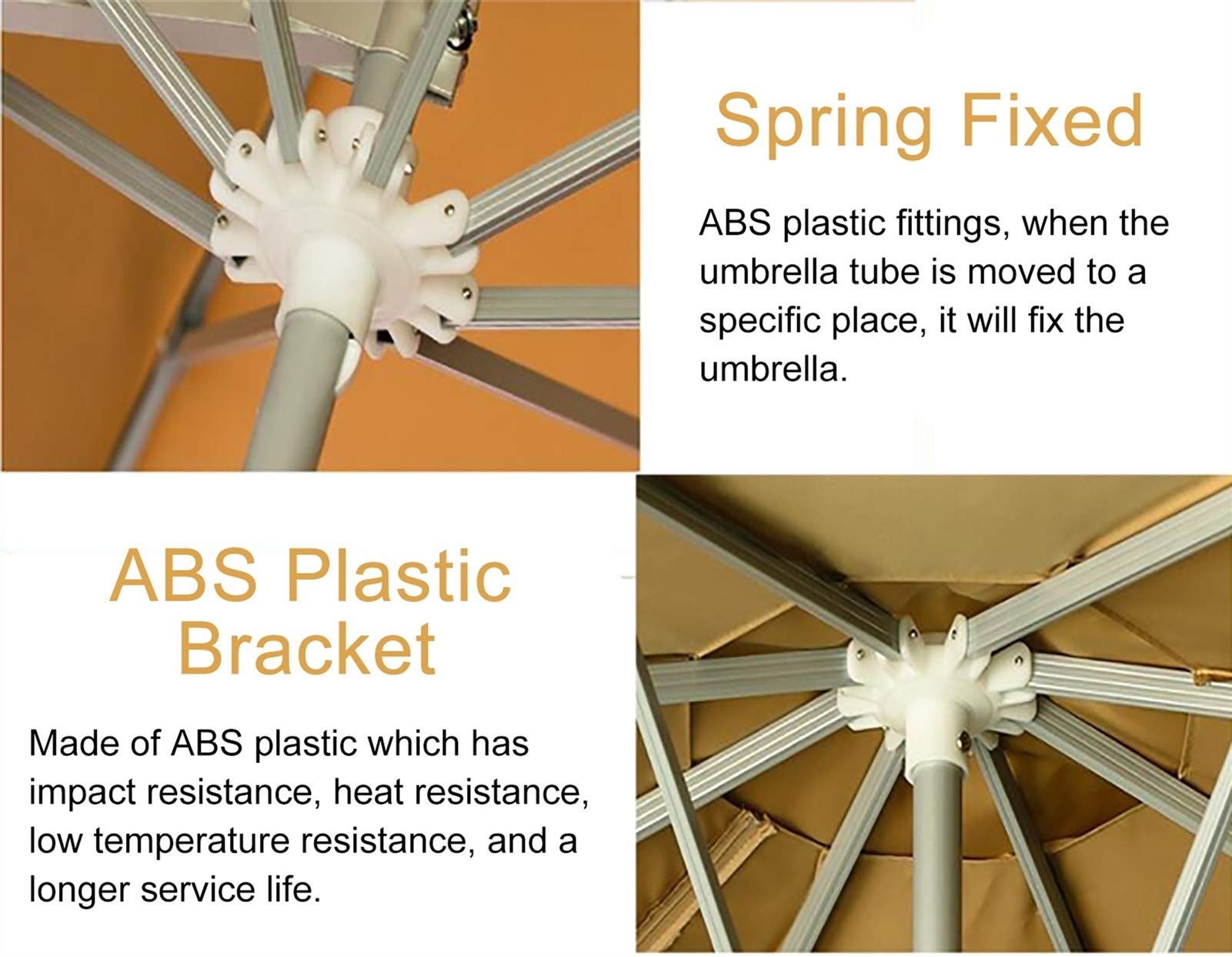 Spring Fixed

ABS plastic fittings, when the umbrella tube is moved to a specific place, it will fix the umbrella.

ABS Plastic Bracket

Made of ABS plastic which has impact resistance, heat resistance, low temperature resistance, and a longer service life.